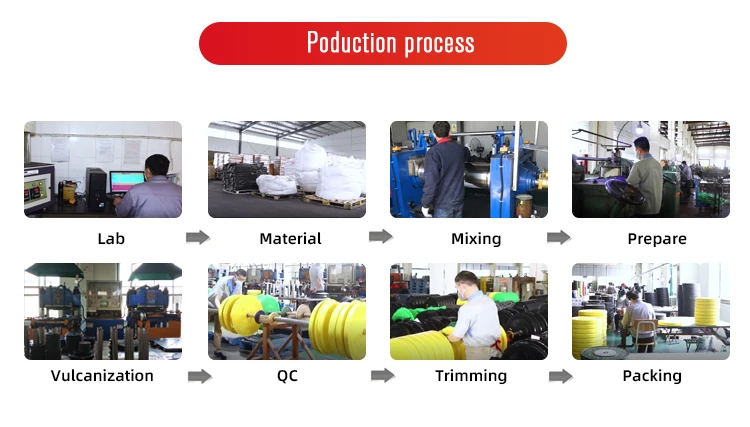 Poduction process

Lab

Material

Mixing

Prepare

Vulcanization

QC

Trimming

Packing